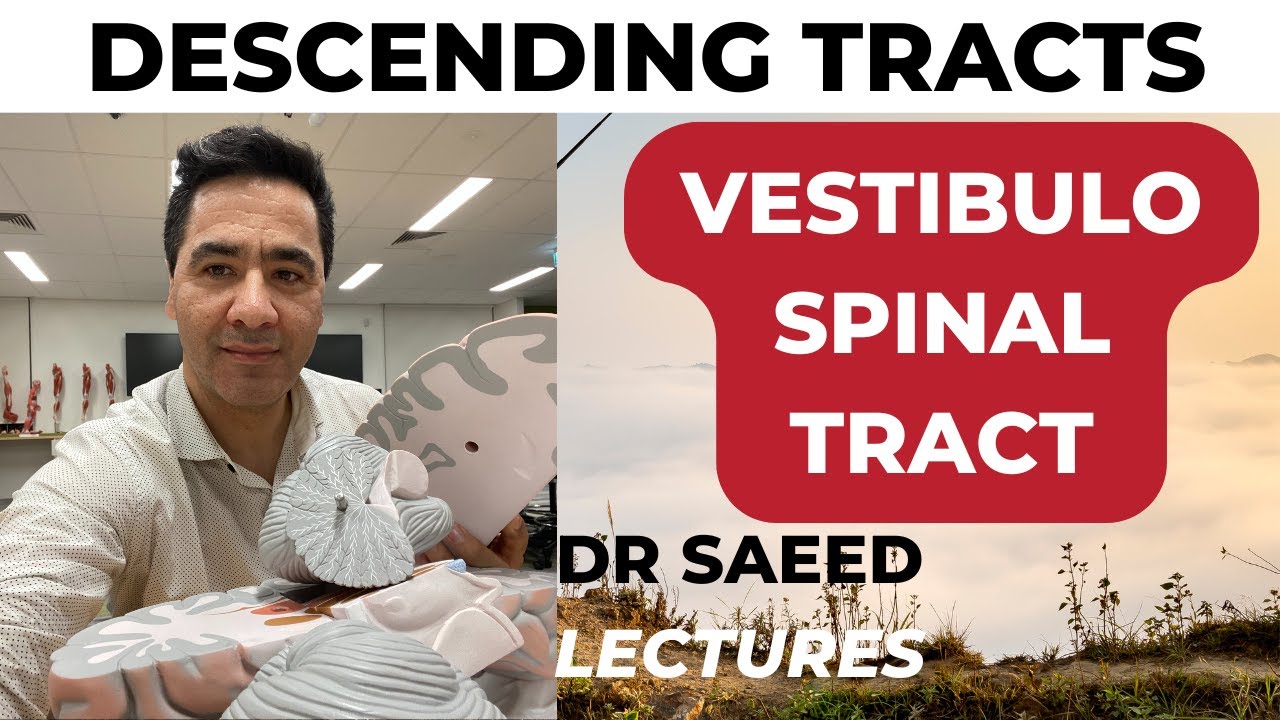 DESCENDING TRACTS

VESTIBULO SPINAL TRACT

DR SAEED LECTURES